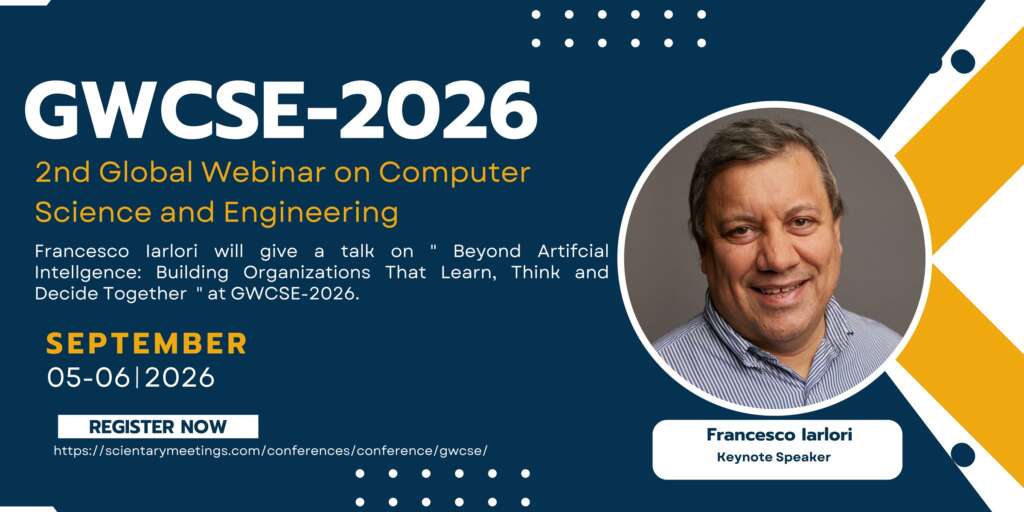 GWCSE-2026

2nd Global Webinar on Computer Science and Engineering

Francesco Iarlori will give a talk on " Beyond Artifcial Intellgence: Building Organizations That Learn, Think and Decide Together " at GWCSE-2026.

SEPTEMBER
05-06|2026

REGISTER NOW
https://scientarymeetings.com/conferences/conference/gwcse/

Francesco Iarlori
Keynote Speaker